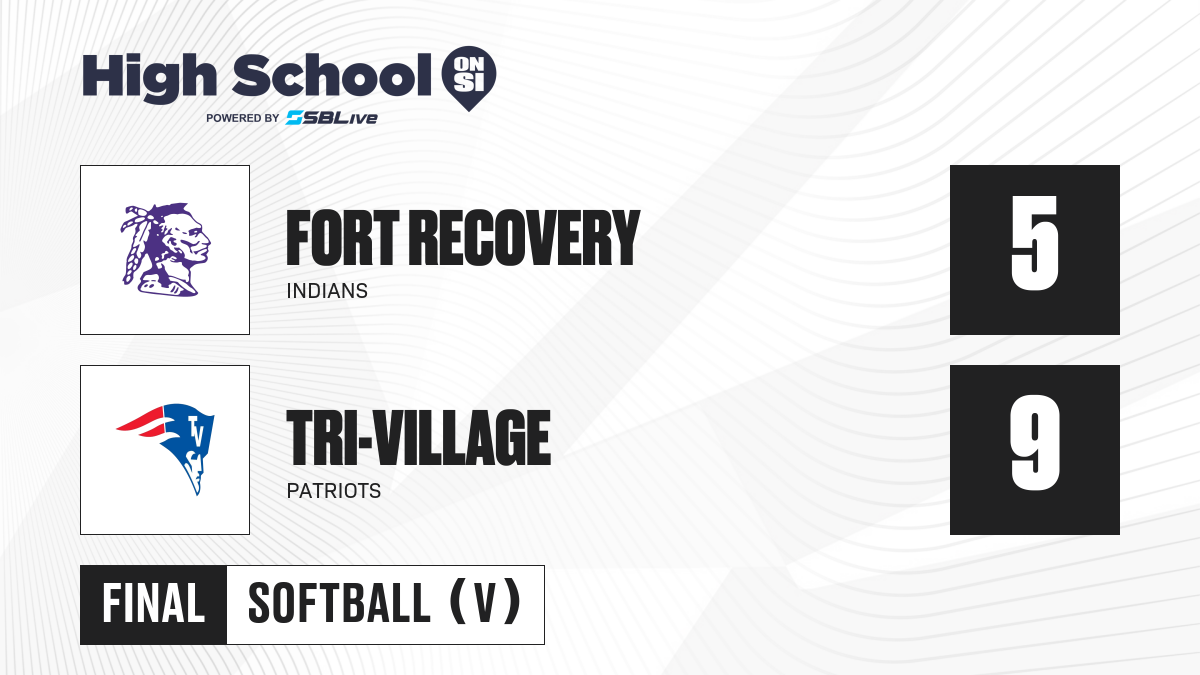 High School ON SI
POWERED BY SBLive

FORT RECOVERY
INDIANS
5

TV

TRI-VILLAGE
PATRIOTS
9

FINAL
SOFTBALL (V)